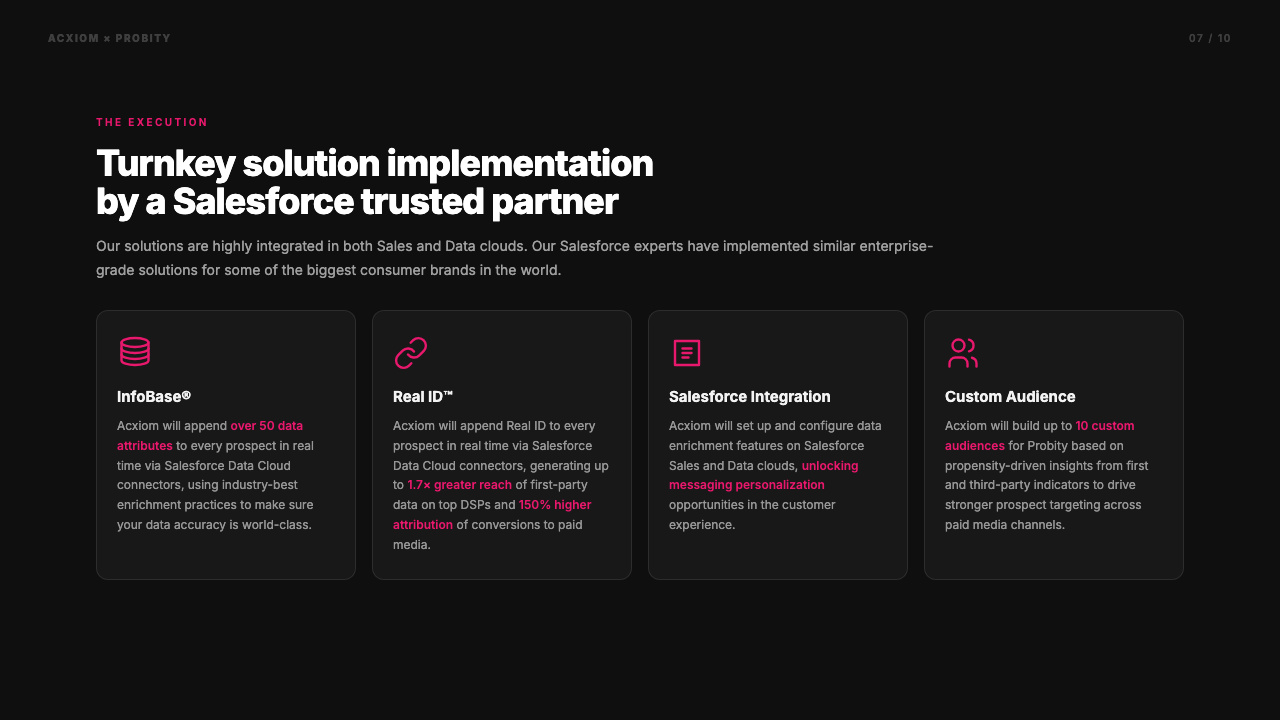 ACXIOM × PROBITY

07 / 10

THE EXECUTION

Turnkey solution implementation by a Salesforce trusted partner

Our solutions are highly integrated in both Sales and Data clouds. Our Salesforce experts have implemented similar enterprise-grade solutions for some of the biggest consumer brands in the world.

InfoBase®

Acxiom will append over 50 data attributes to every prospect in real time via Salesforce Data Cloud connectors, using industry-best enrichment practices to make sure your data accuracy is world-class.

Real ID™

Acxiom will append Real ID to every prospect in real time via Salesforce Data Cloud connectors, generating up to 1.7× greater reach of first-party data on top DSPs and 150% higher attribution of conversions to paid media.

Salesforce Integration

Acxiom will set up and configure data enrichment features on Salesforce Sales and Data clouds, unlocking messaging personalization opportunities in the customer experience.

Custom Audience

Acxiom will build up to 10 custom audiences for Probity based on propensity-driven insights from first and third-party indicators to drive stronger prospect targeting across paid media channels.